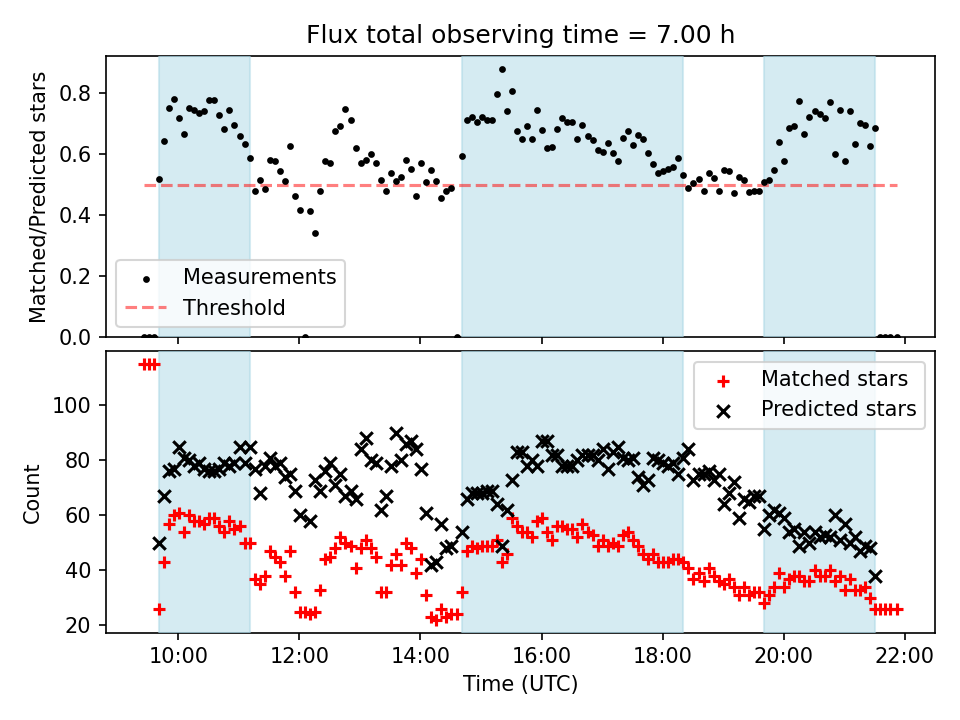 Flux total observing time = 7.00 h

Matched/Predicted stars

0.8
0.6
0.4
0.2
0.0

Measurements
Threshold

Count

100
80
60
40
20

Matched stars
Predicted stars

10:00
12:00
14:00
16:00
18:00
20:00
22:00

Time (UTC)